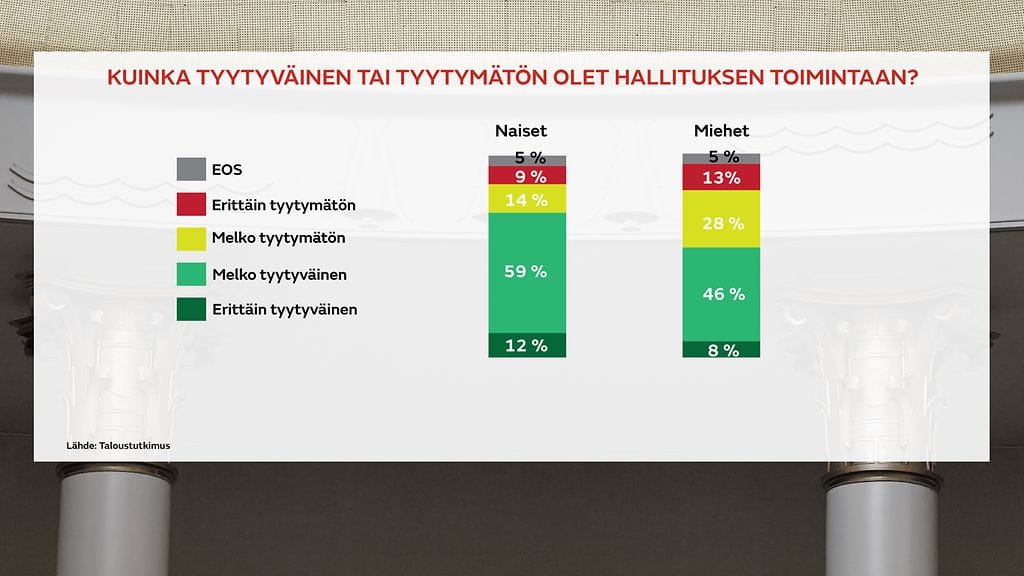 KUINKA TYYTYVÄINEN TAI TYYTYMÄTÖN OLET HALLITUKSEN TOIMINTAAN?

EOS
Erittäin tyytymätön
Melko tyytymätön
Melko tyytyväinen
Erittäin tyytyväinen

Naiset
5 %
9 %
14 %
59 %
12 %

Miehet
5 %
13%
28 %
46 %
8 %

Lähde: Taloustutkimus